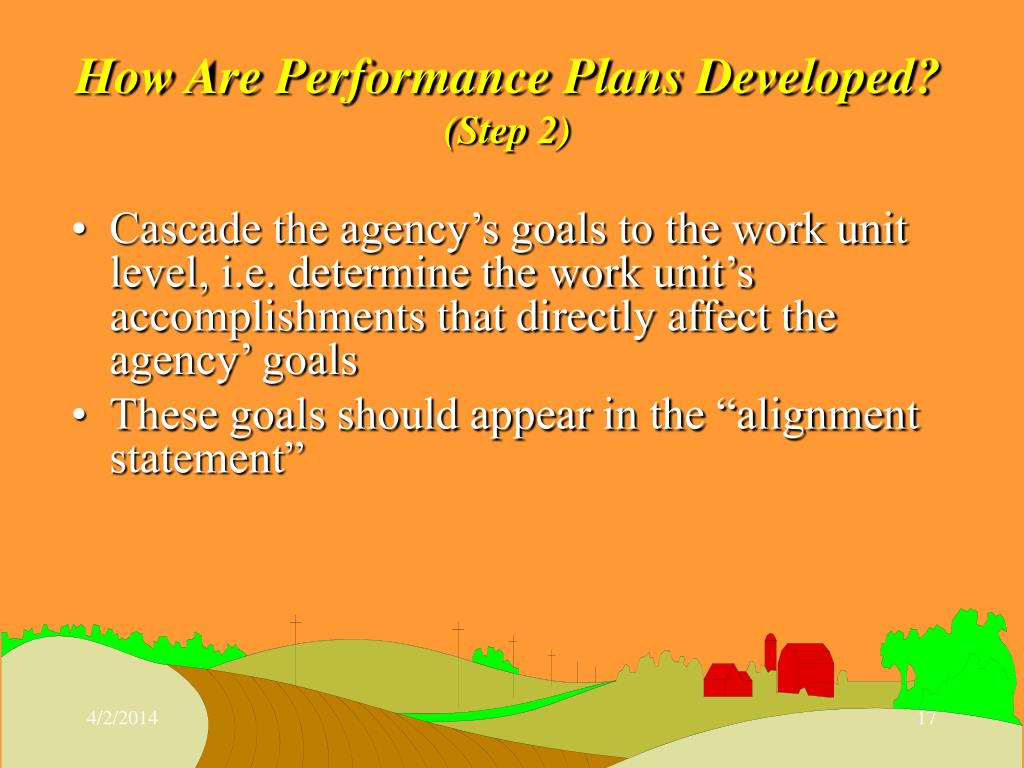 How Are Performance Plans Developed?
(Step 2)

• Cascade the agency’s goals to the work unit level, i.e. determine the work unit’s accomplishments that directly affect the agency’ goals
• These goals should appear in the “alignment statement”

4/2/2014

17